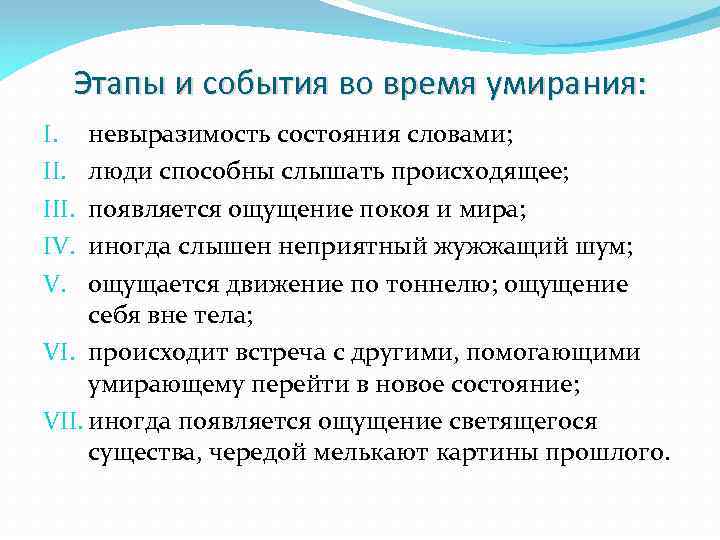 Этапы и события во время умирания:

I. невыразимость состояния словами;
II. люди способны слышать происходящее;
III. появляется ощущение покоя и мира;
IV. иногда слышен неприятный жужжащий шум;
V. ощущается движение по тоннелю; ощущение себя вне тела;
VI. происходит встреча с другими, помогающими умирающему перейти в новое состояние;
VII. иногда появляется ощущение светящегося существа, чередой мелькают картины прошлого.